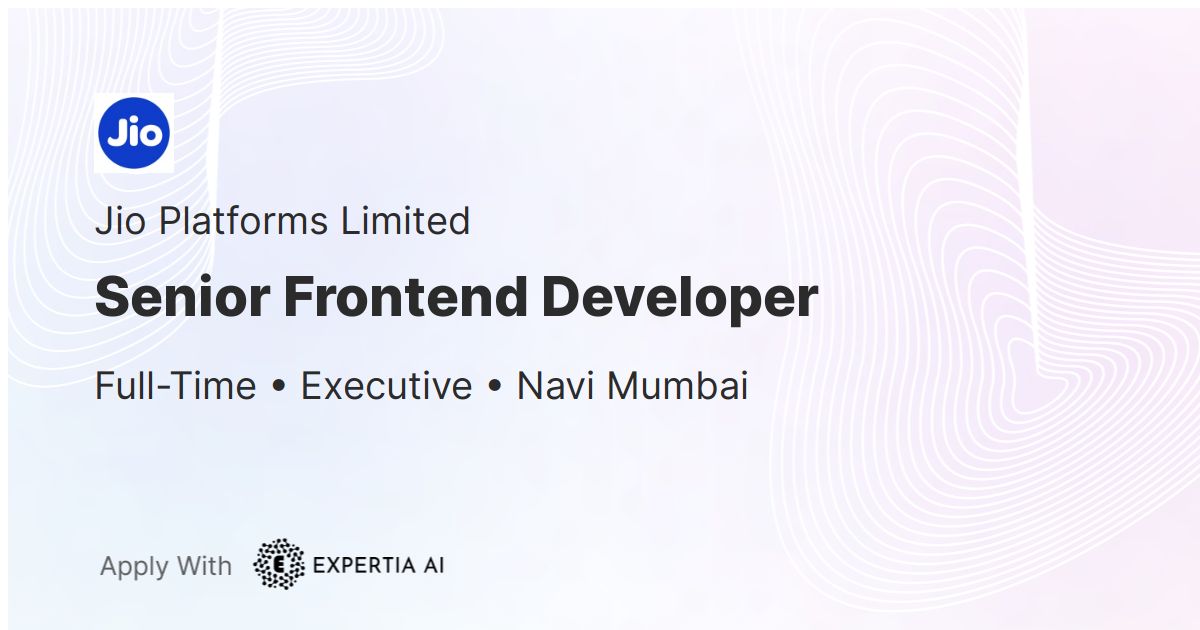 Jio

Jio Platforms Limited

Senior Frontend Developer

Full-Time • Executive • Navi Mumbai

Apply With E EXPERTIA AI